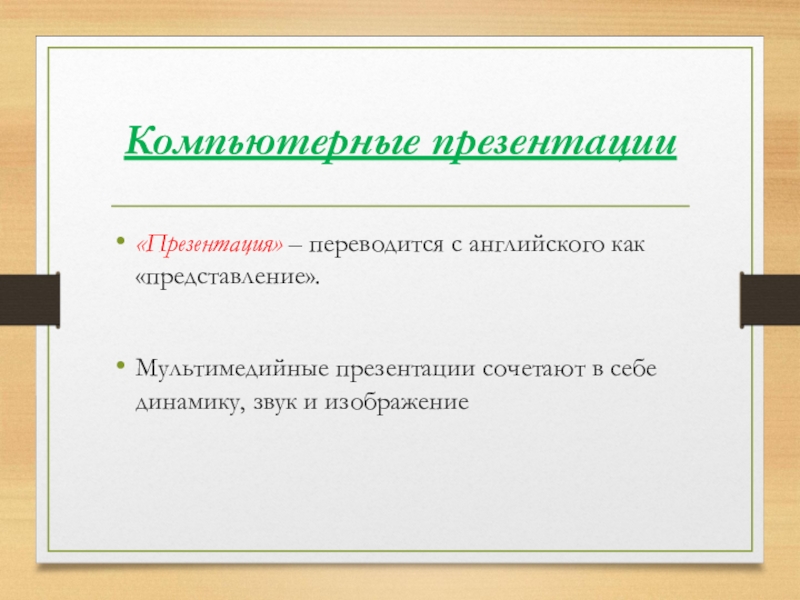 Компьютерные презентации

• «Презентация» – переводится с английского как «представление».

• Мультимедийные презентации сочетают в себе динамику, звук и изображение